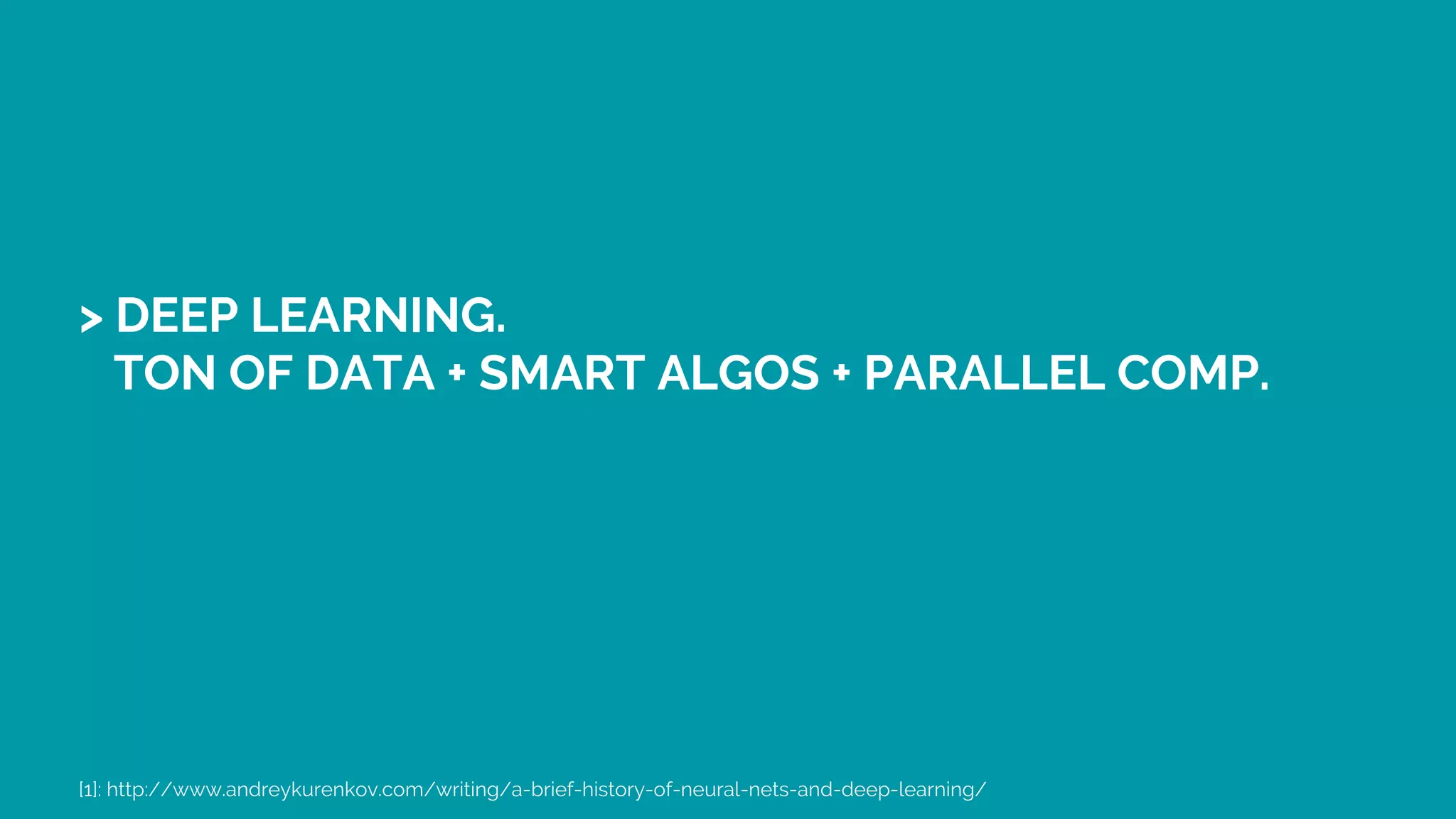 > DEEP LEARNING.
TON OF DATA + SMART ALGOS + PARALLEL COMP.

[1]: http://www.andreykurenkov.com/writing/a-brief-history-of-neural-nets-and-deep-learning/